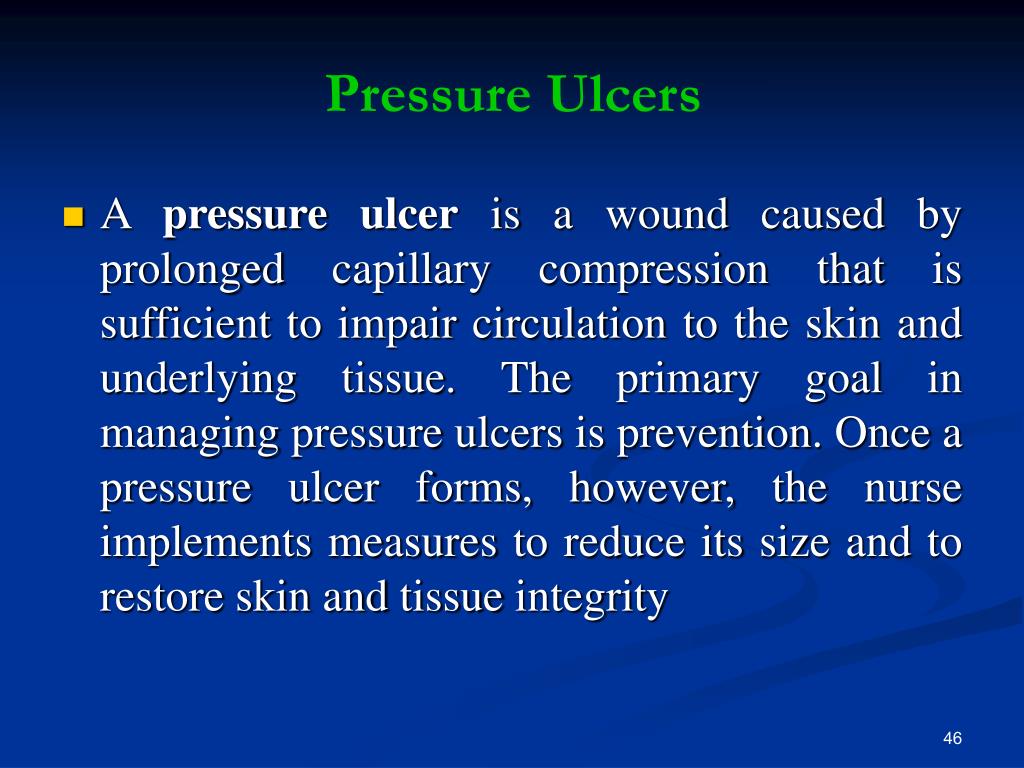 Pressure Ulcers

A pressure ulcer is a wound caused by prolonged capillary compression that is sufficient to impair circulation to the skin and underlying tissue. The primary goal in managing pressure ulcers is prevention. Once a pressure ulcer forms, however, the nurse implements measures to reduce its size and to restore skin and tissue integrity

46